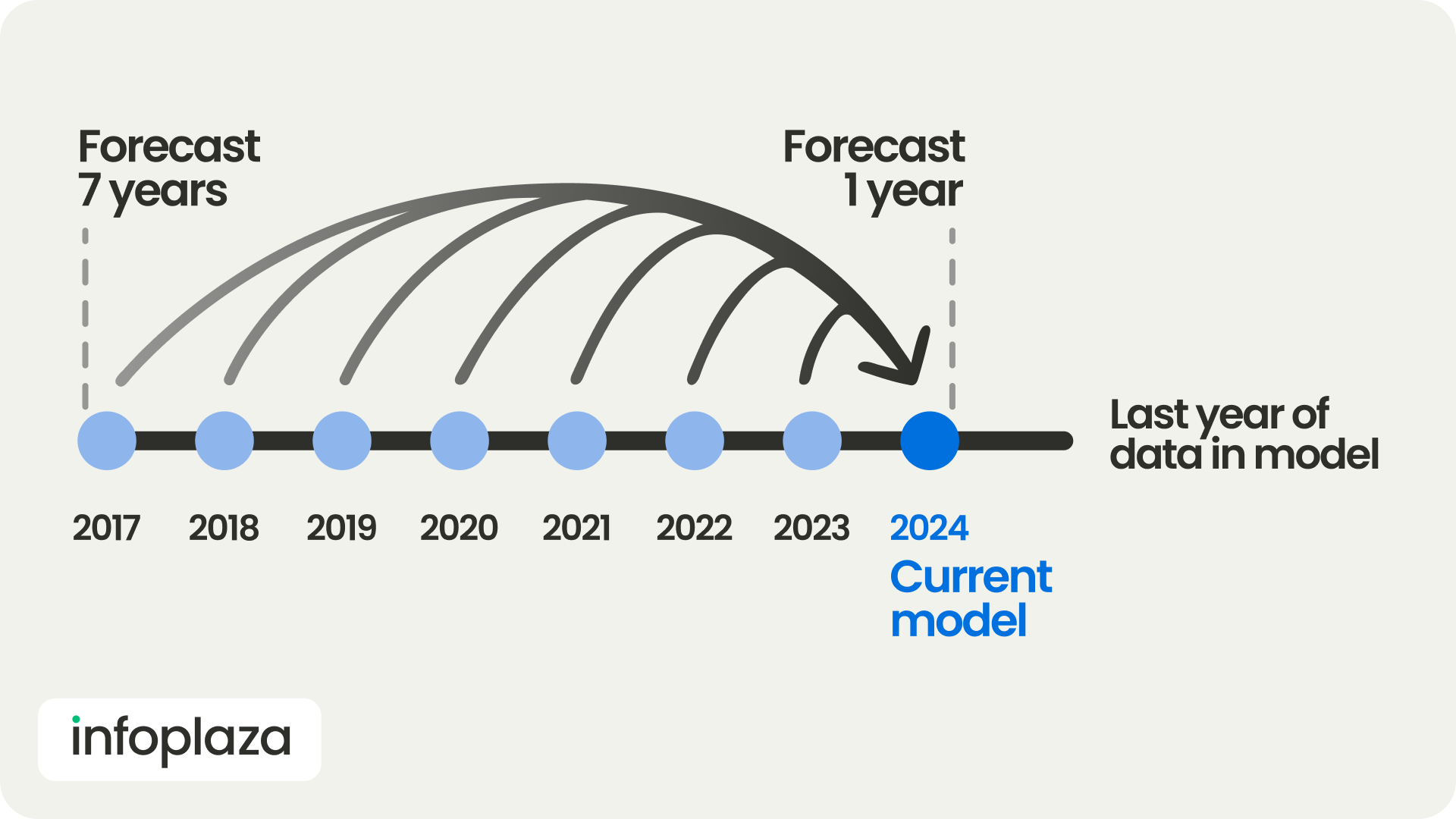 Forecast
7 years

Forecast
1 year

Last year of data in model

2017 2018 2019 2020 2021 2022 2023 2024

Current model

infoplaza